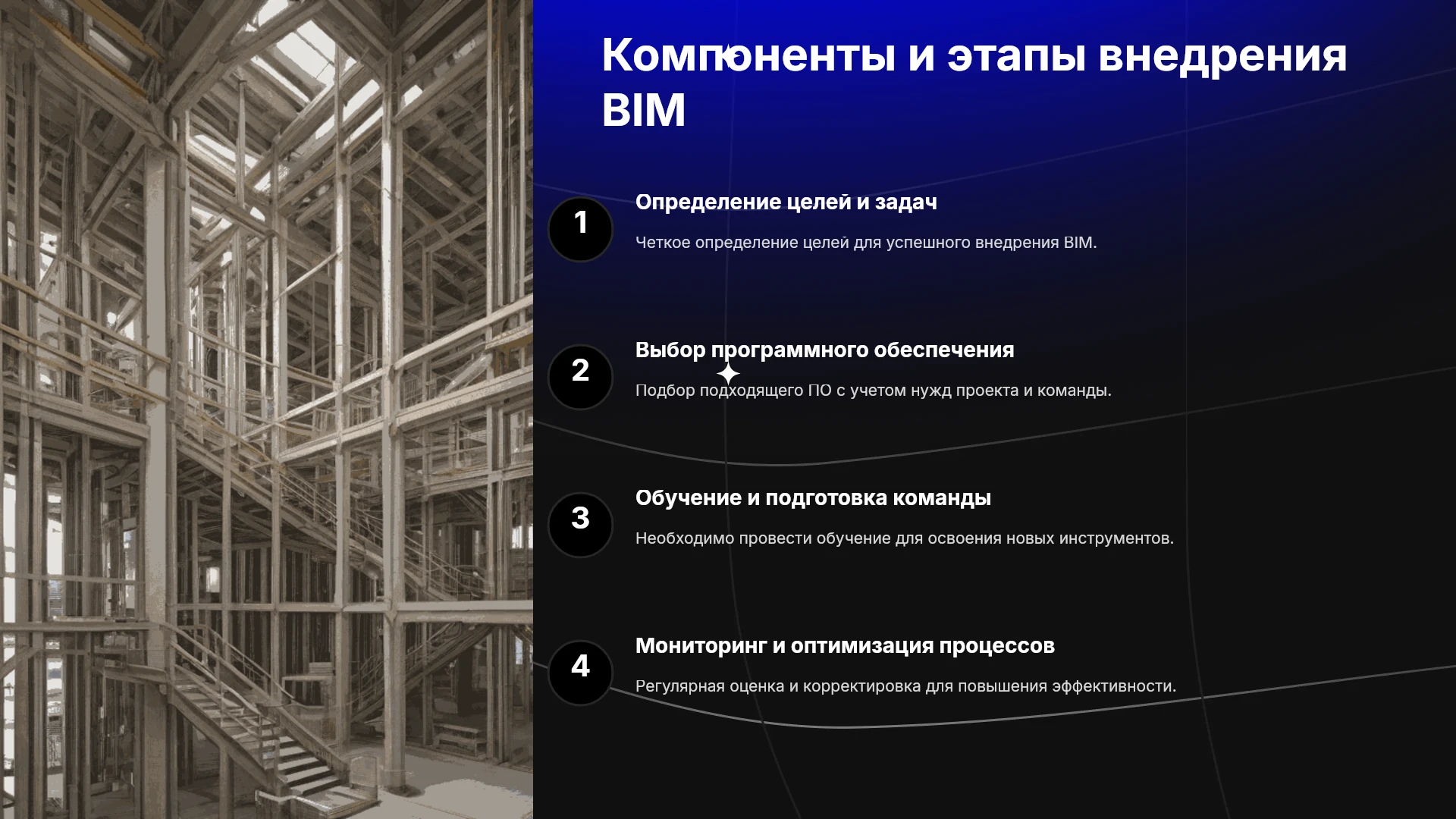 Компоненты и этапы внедрения BIM

1

Определение целей и задач

Четкое определение целей для успешного внедрения BIM.

2

Выбор программного обеспечения

Подбор подходящего ПО с учетом нужд проекта и команды.

3

Обучение и подготовка команды

Необходимо провести обучение для освоения новых инструментов.

4

Мониторинг и оптимизация процессов

Регулярная оценка и корректировка для повышения эффективности.